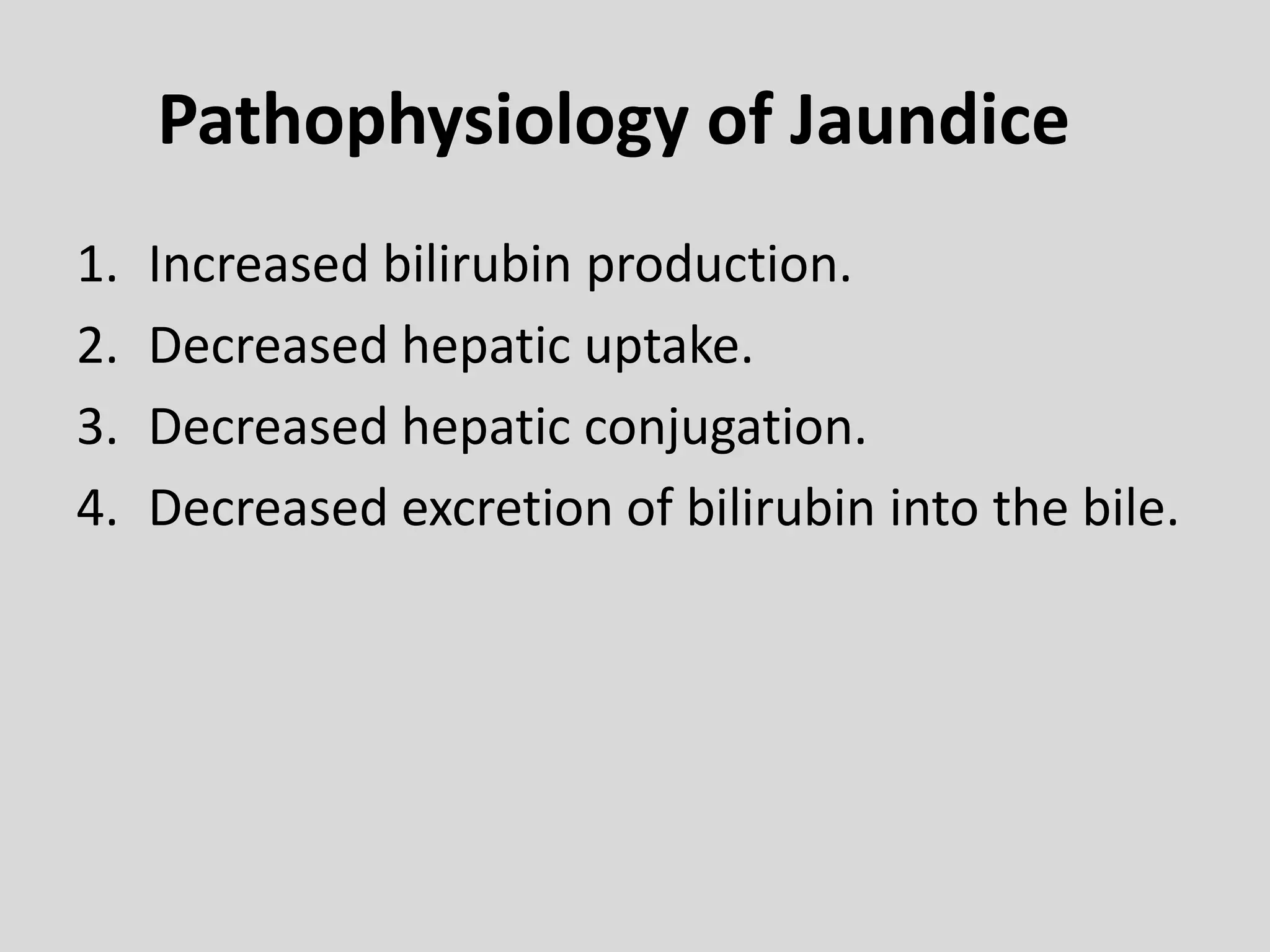 Pathophysiology of Jaundice

1. Increased bilirubin production.
2. Decreased hepatic uptake.
3. Decreased hepatic conjugation.
4. Decreased excretion of bilirubin into the bile.